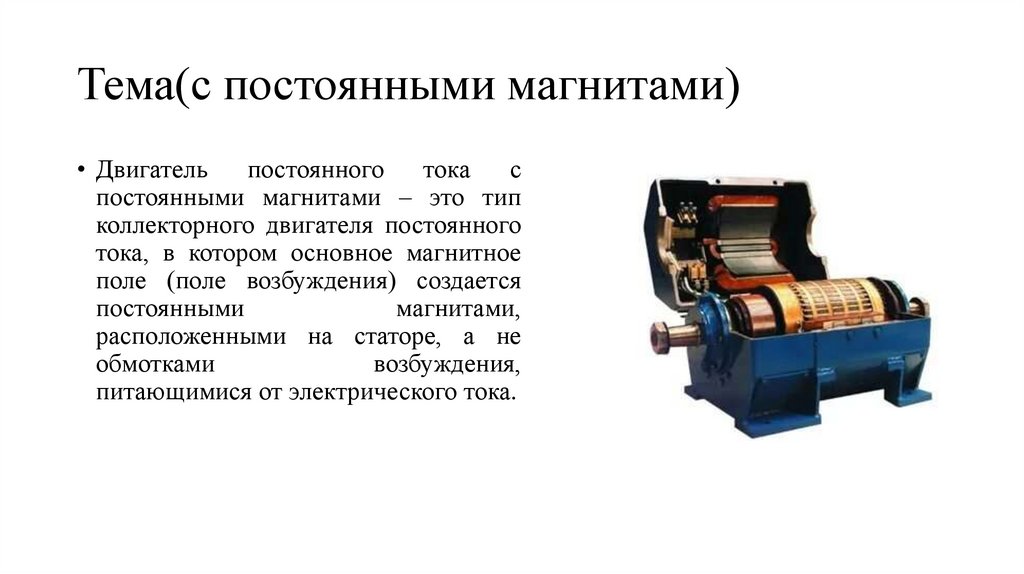 Тема(с постоянными магнитами)

• Двигатель постоянного тока с постоянными магнитами – это тип коллекторного двигателя постоянного тока, в котором основное магнитное поле (поле возбуждения) создается постоянными магнитами, расположенными на статоре, а не обмотками возбуждения, питающимися от электрического тока.